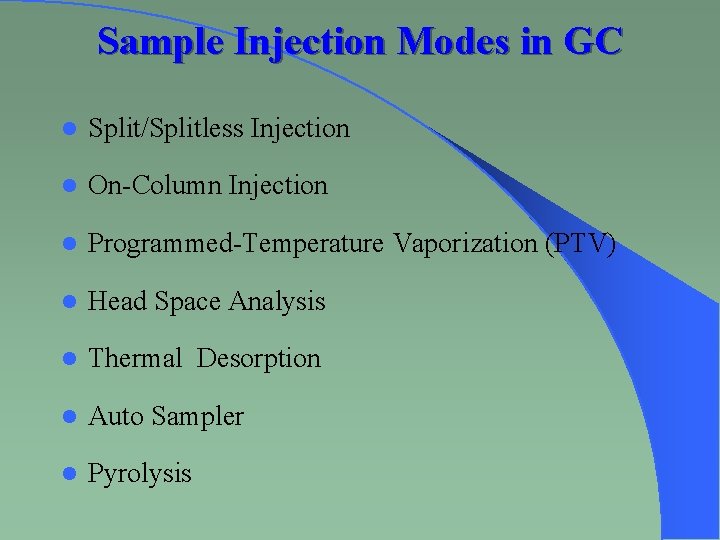 Sample Injection Modes in GC

- Split/Splitless Injection
- On-Column Injection
- Programmed-Temperature Vaporization (PTV)
- Head Space Analysis
- Thermal Desorption
- Auto Sampler
- Pyrolysis